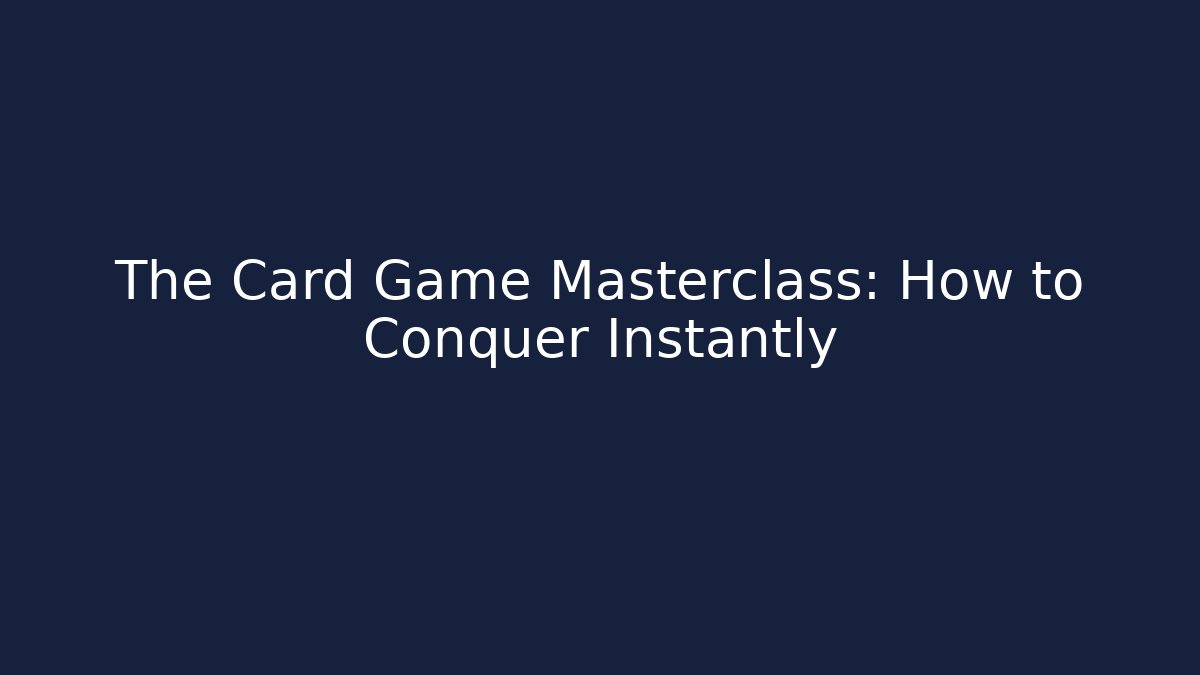 The Card Game Masterclass: How to Conquer Instantly